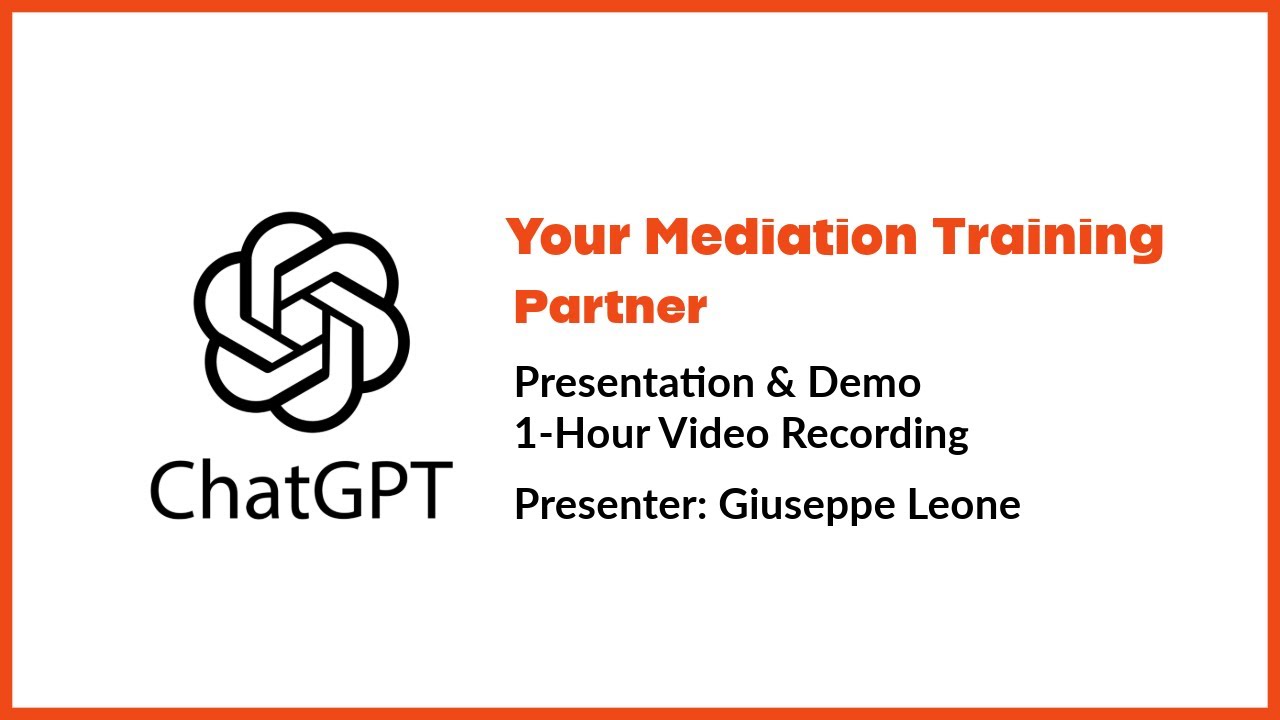 ChatGPT

Your Mediation Training Partner

Presentation & Demo
1-Hour Video Recording

Presenter: Giuseppe Leone